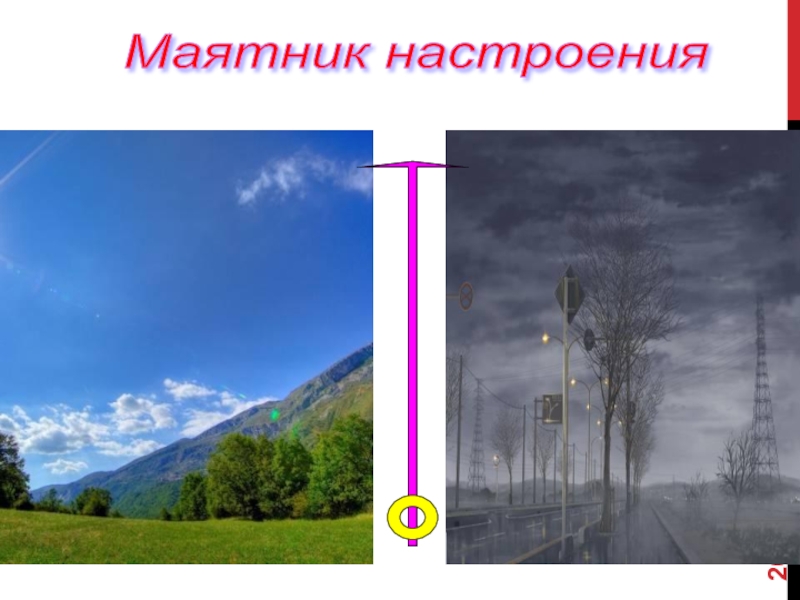 Маятник настроения

2